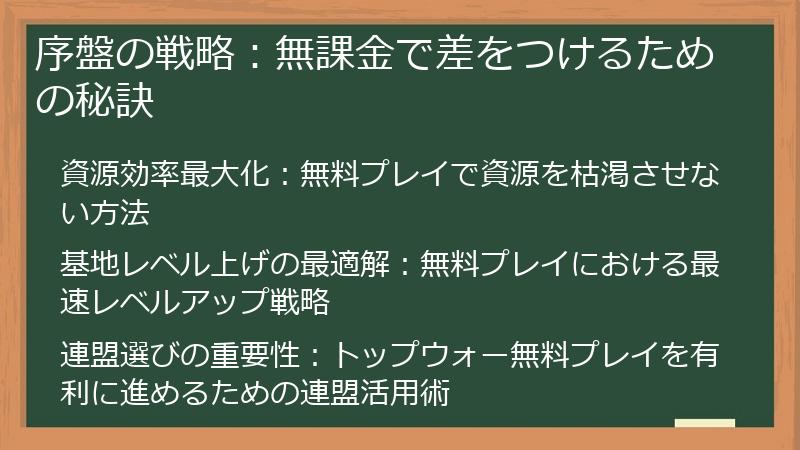 序盤の戦略：無課金で差をつけるための秘訣

資源効率最大化：無料プレイで資源を枯渇させない方法

基地レベル上げの最適解：無料プレイにおける最速レベルアップ戦略

連盟選びの重要性：トップウォー無料プレイを有利に進めるための連盟活用術